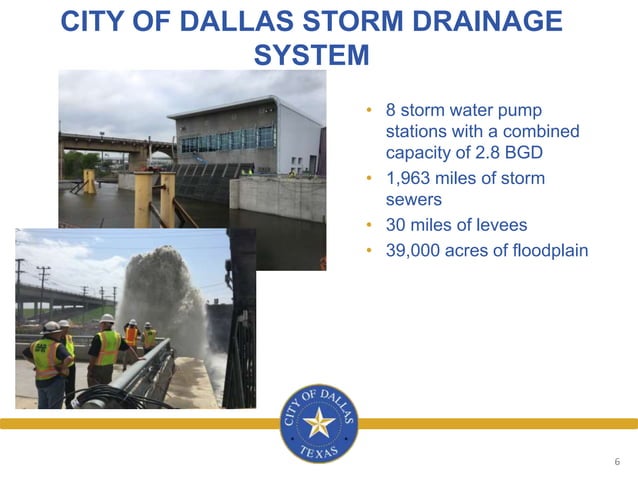 CITY OF DALLAS STORM DRAINAGE SYSTEM

• 8 storm water pump stations with a combined capacity of 2.8 BGD
• 1,963 miles of storm sewers
• 30 miles of levees
• 39,000 acres of floodplain

CITY OF DALLAS
TEXAS

6